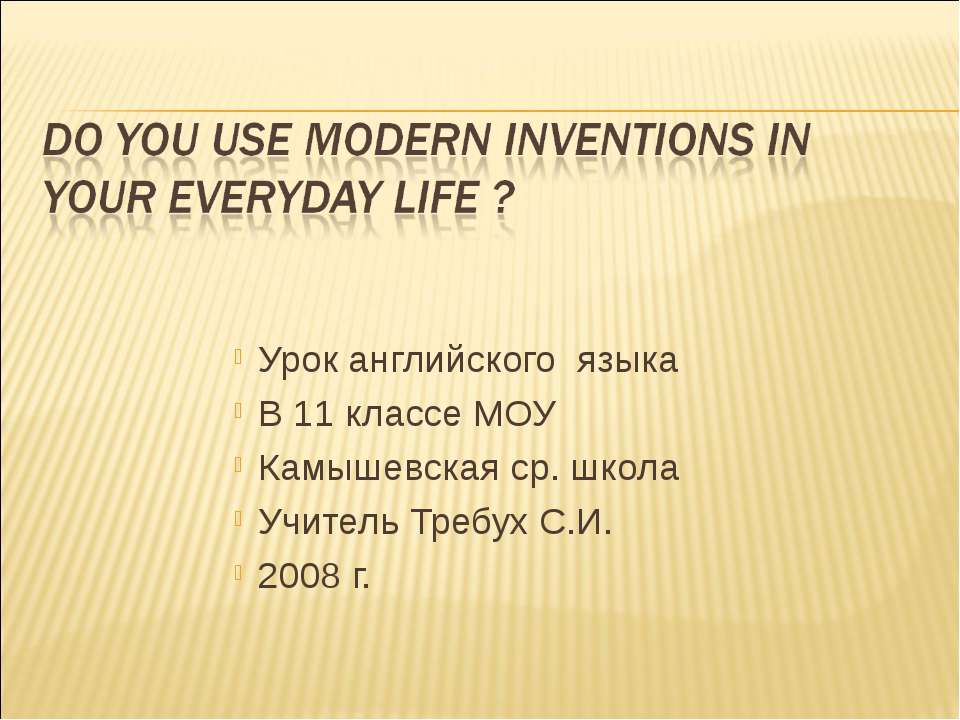 DO YOU USE MODERN INVENTIONS IN YOUR EVERYDAY LIFE ?

Урок английского языка
В 11 классе МОУ
Камышевская ср. школа
Учитель Требух С.И.
2008 г.